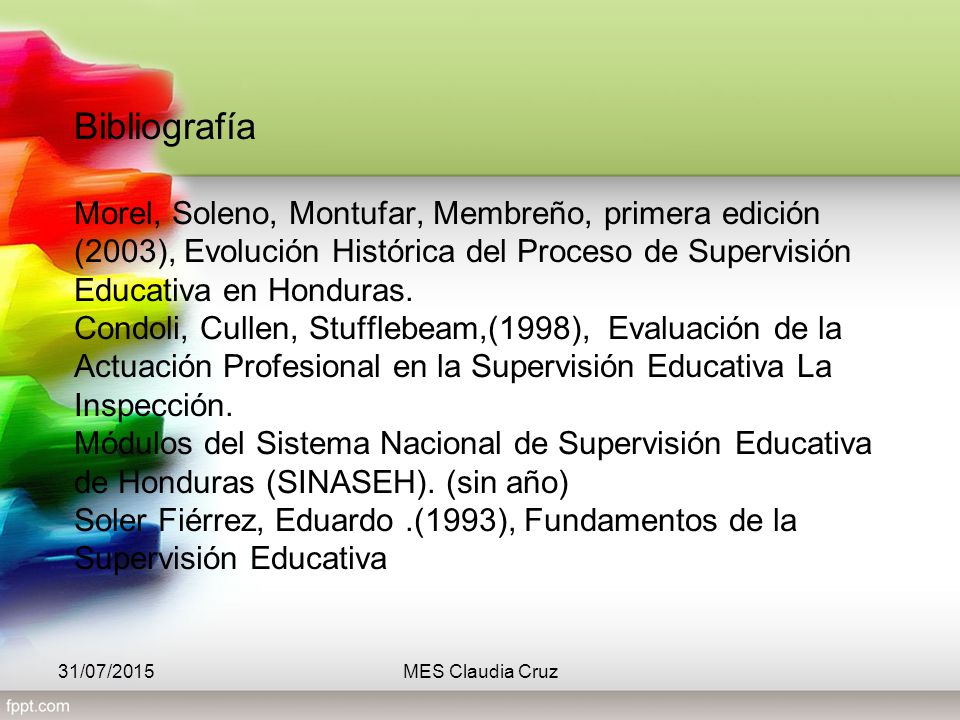 Bibliografía

Morel, Soleno, Montufar, Membreño, primera edición (2003), Evolución Histórica del Proceso de Supervisión Educativa en Honduras.
Condoli, Cullen, Stufflebeam,(1998), Evaluación de la Actuación Profesional en la Supervisión Educativa La Inspección.
Módulos del Sistema Nacional de Supervisión Educativa de Honduras (SINASEH). (sin año)
Soler Fiérrez, Eduardo .(1993), Fundamentos de la Supervisión Educativa

31/07/2015

MES Claudia Cruz

fppt.com